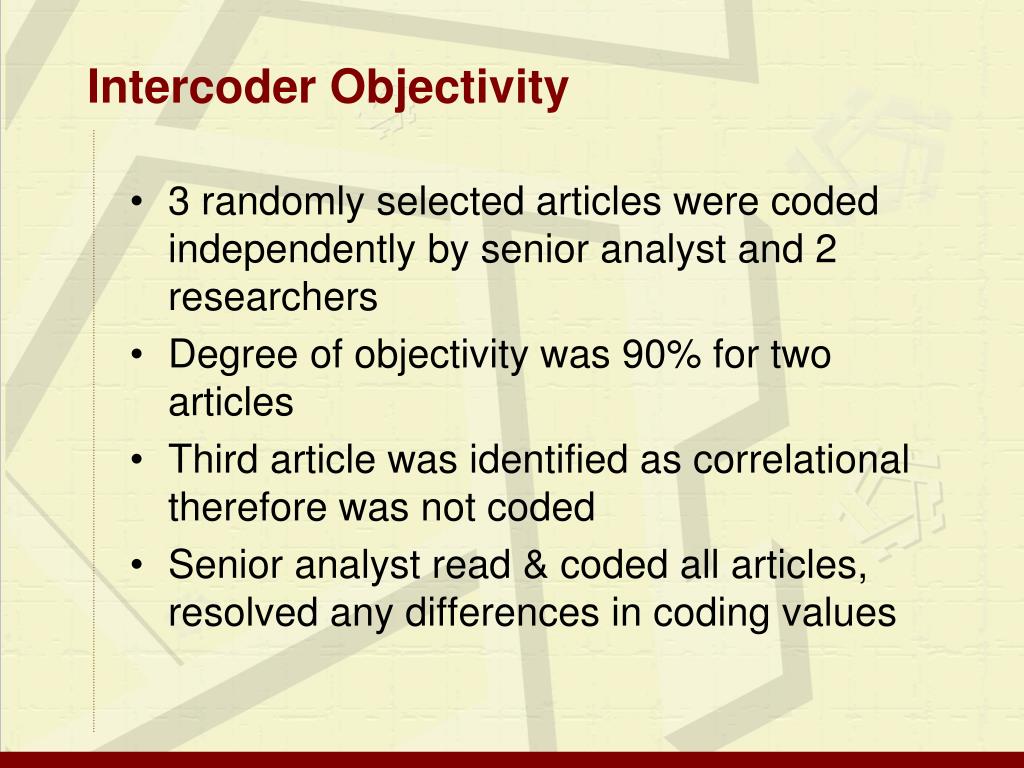 Intercoder Objectivity

• 3 randomly selected articles were coded independently by senior analyst and 2 researchers
• Degree of objectivity was 90% for two articles
• Third article was identified as correlational therefore was not coded
• Senior analyst read & coded all articles, resolved any differences in coding values